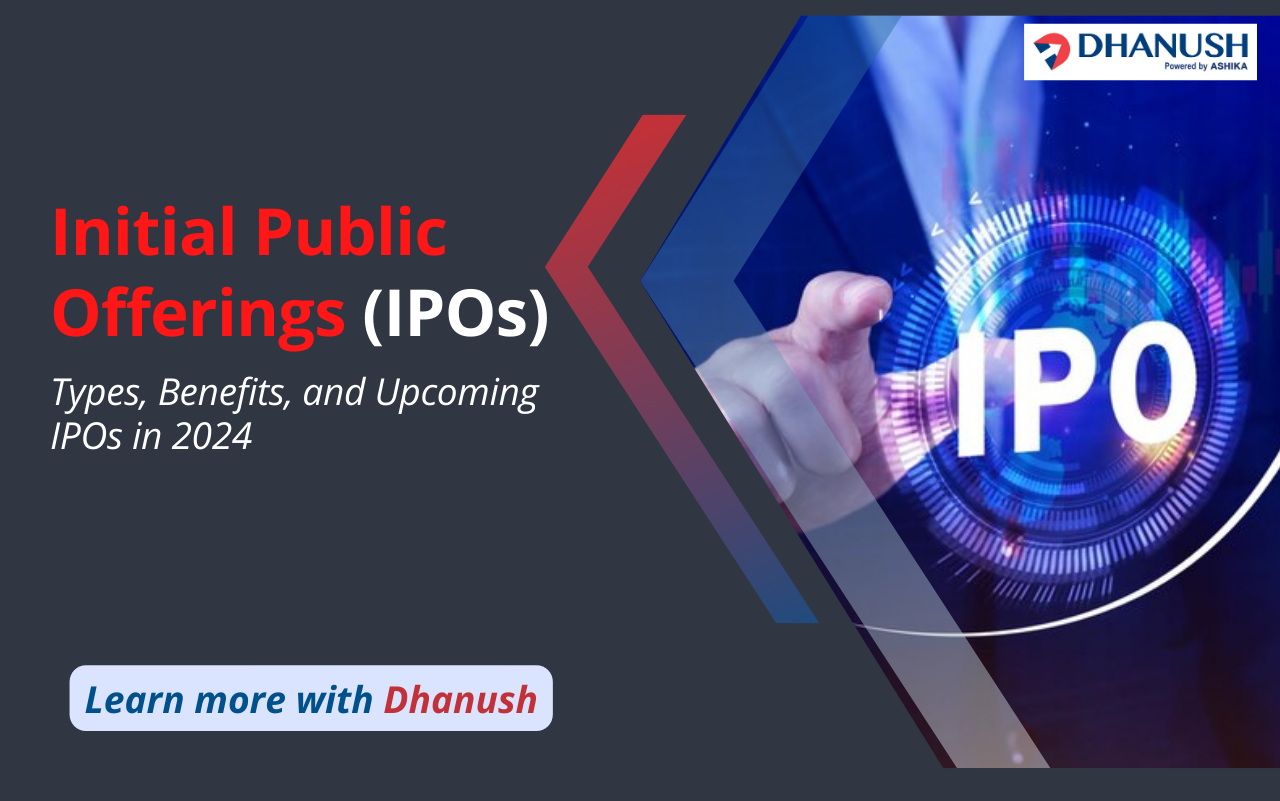 DHANUSH
Powered by ASHIKA

Initial Public Offerings (IPOs)

Types, Benefits, and Upcoming IPOs in 2024

IPO

Learn more with Dhanush